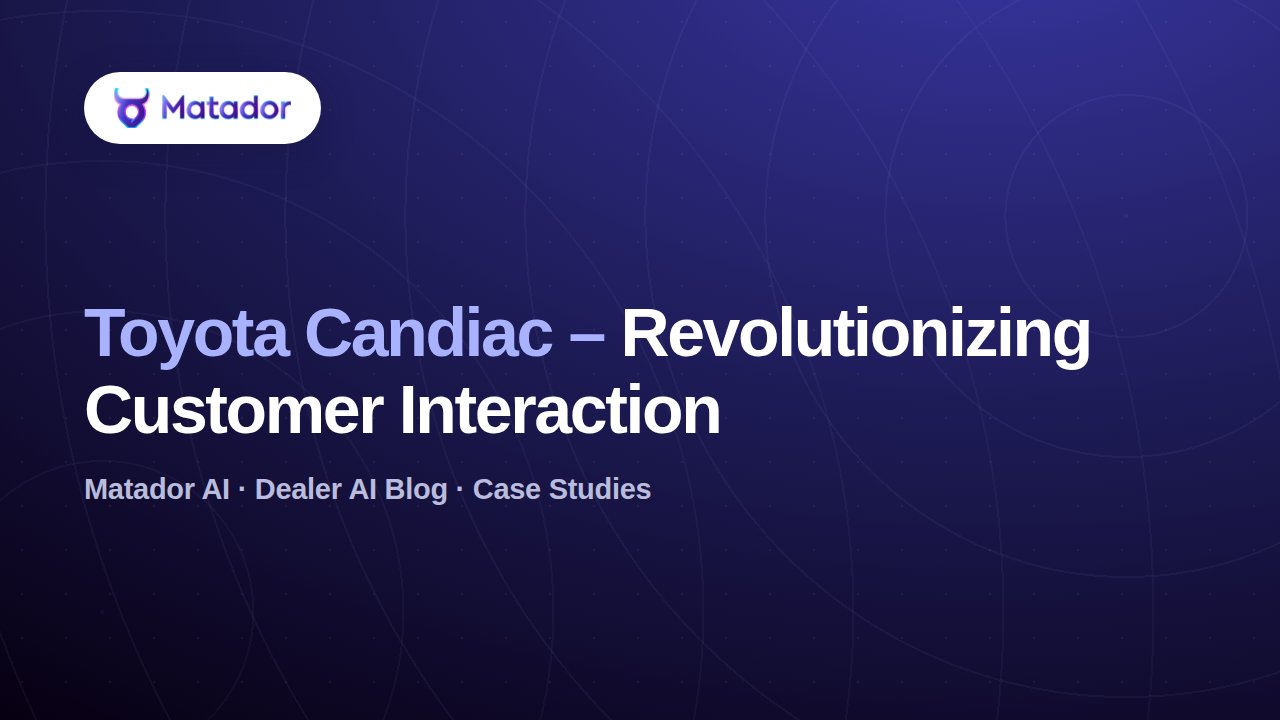 Matador

Toyota Candiac – Revolutionizing Customer Interaction

Matador AI · Dealer AI Blog · Case Studies